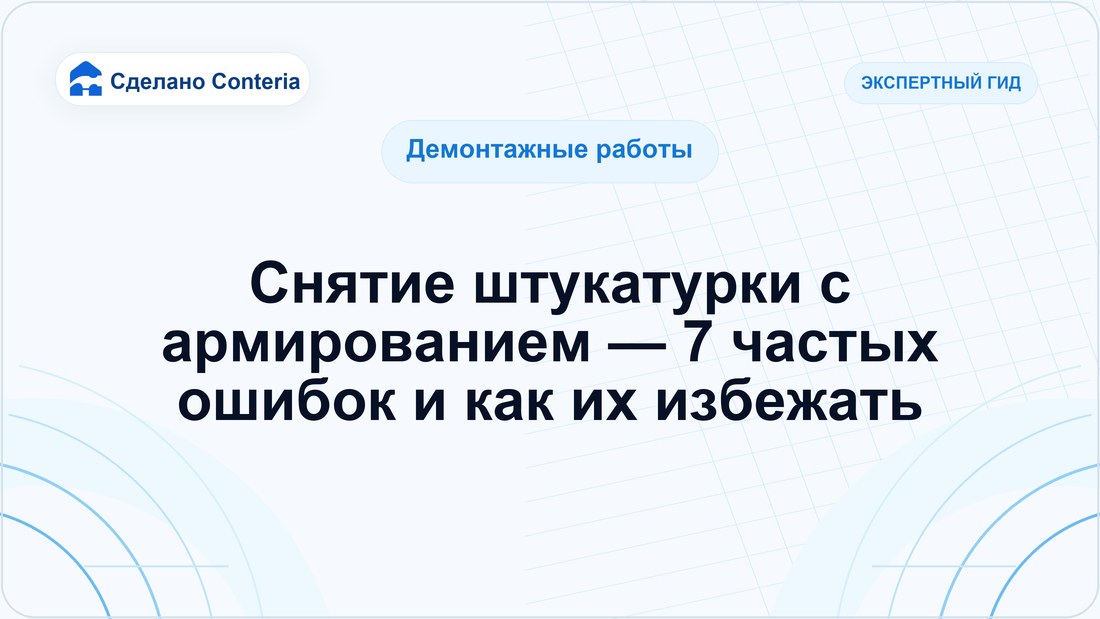 Сделано Conteria

ЭКСПЕРТНЫЙ ГИД

Демонтажные работы

Снятие штукатурки с армированием — 7 частых ошибок и как их избежать